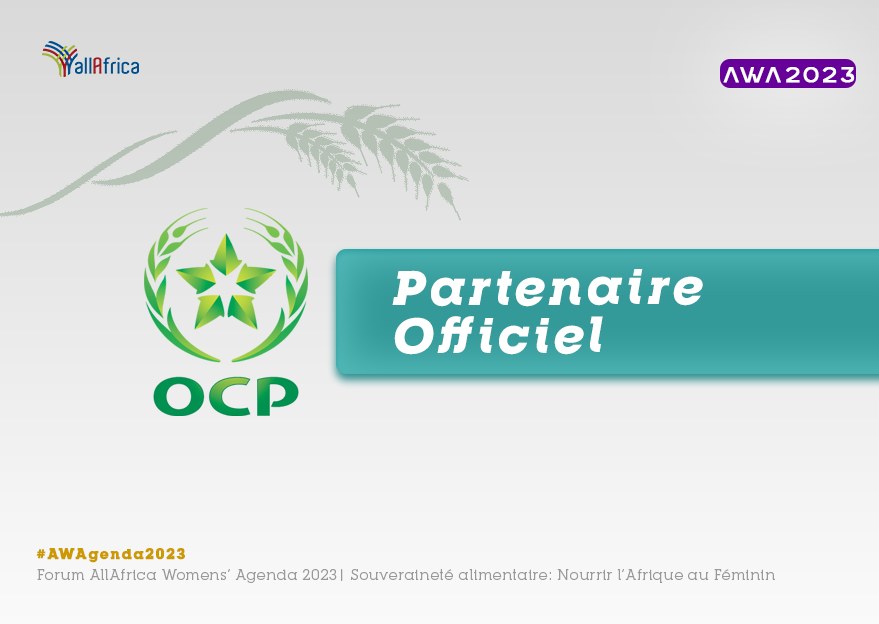 allAfrica

AWA2023

OCP

Partenaire Officiel

#AWAgenda2023
Forum AllAfrica Womens' Agenda 2023| Souveraineté alimentaire: Nourrir l'Afrique au Féminin